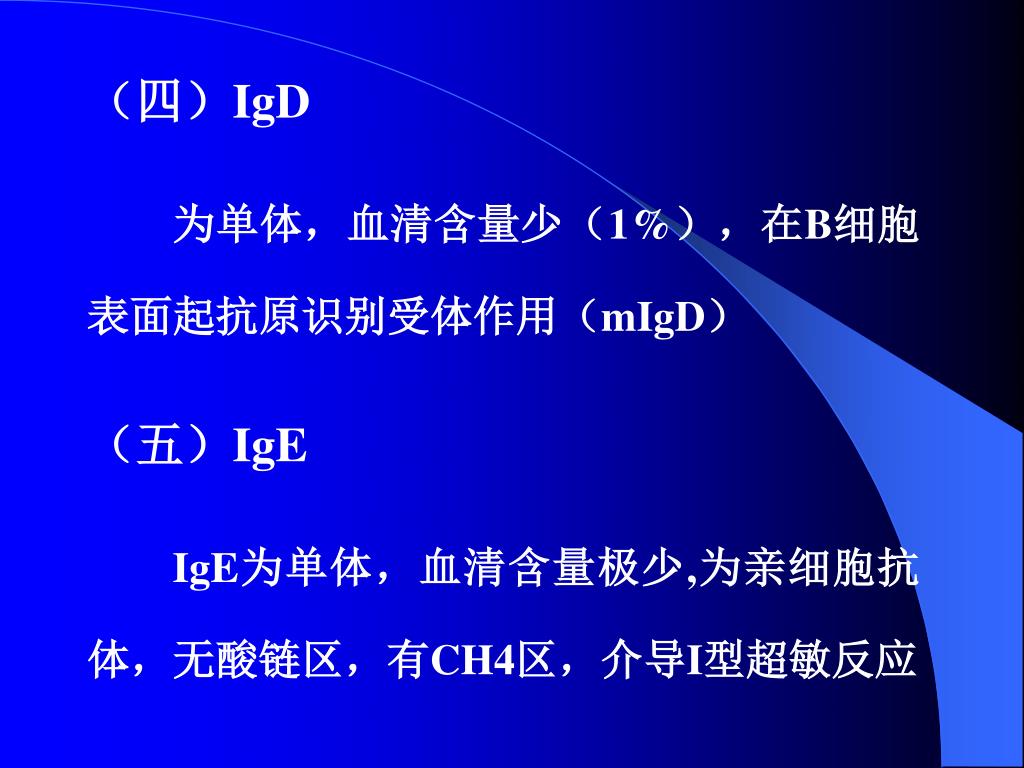 （四）IgD

为单体，血清含量少（1%），在B细胞表面起抗原识别受体作用（mIgD）

（五）IgE

IgE为单体，血清含量极少,为亲细胞抗体，无酸链区，有CH4区，介导I型超敏反应